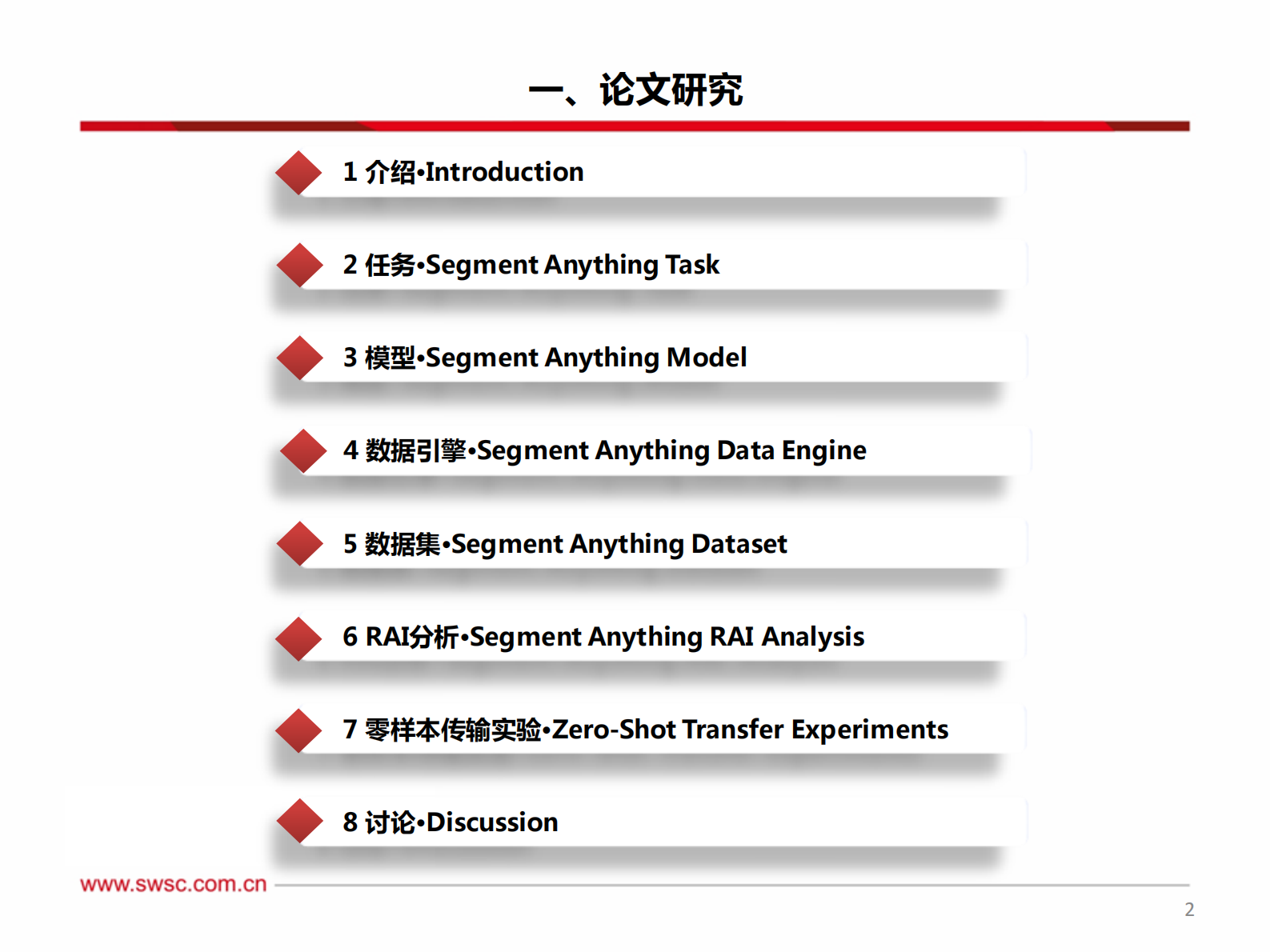 一、论文研究

1 介绍•Introduction

2 任务•Segment Anything Task

3 模型•Segment Anything Model

4 数据引擎•Segment Anything Data Engine

5 数据集•Segment Anything Dataset

6 RAI分析•Segment Anything RAI Analysis

7 零样本传输实验•Zero-Shot Transfer Experiments

8 讨论•Discussion

www.swsc.com.cn

2